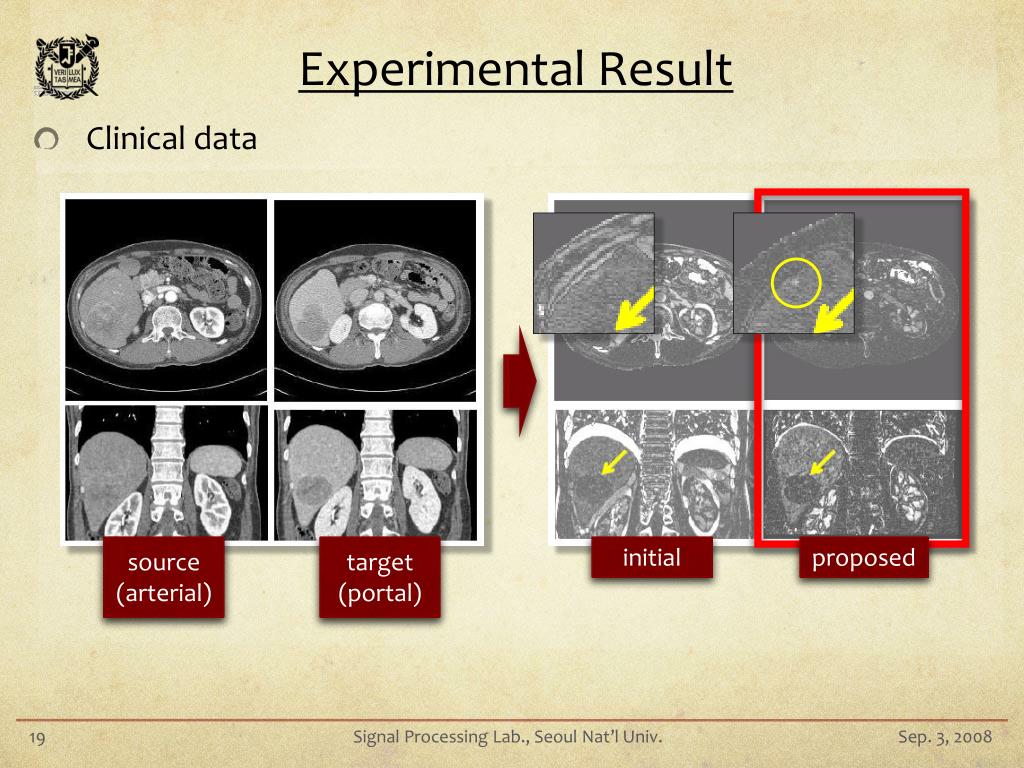 VERI LUX TAS MEA

Experimental Result

Clinical data

source (arterial)

target (portal)

initial

proposed

19

Signal Processing Lab., Seoul Nat'l Univ.

Sep. 3, 2008